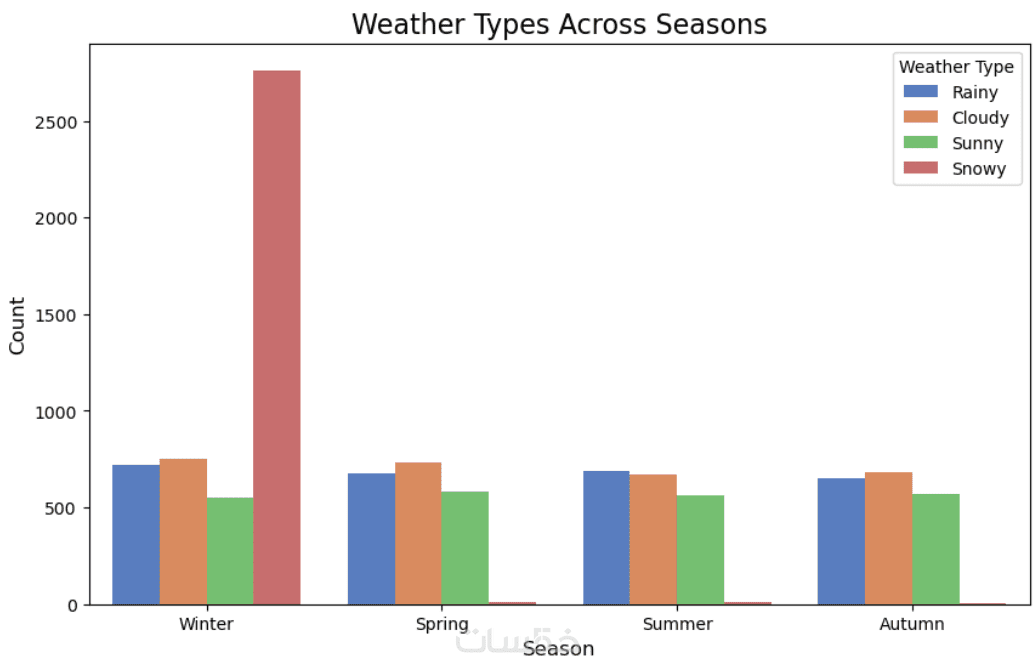 Weather Types Across Seasons

Weather Type
Rainy
Cloudy
Sunny
Snowy

Count

2500
2000
1500
1000
500
0

Winter
Spring
Summer
Autumn

Season

خمسات